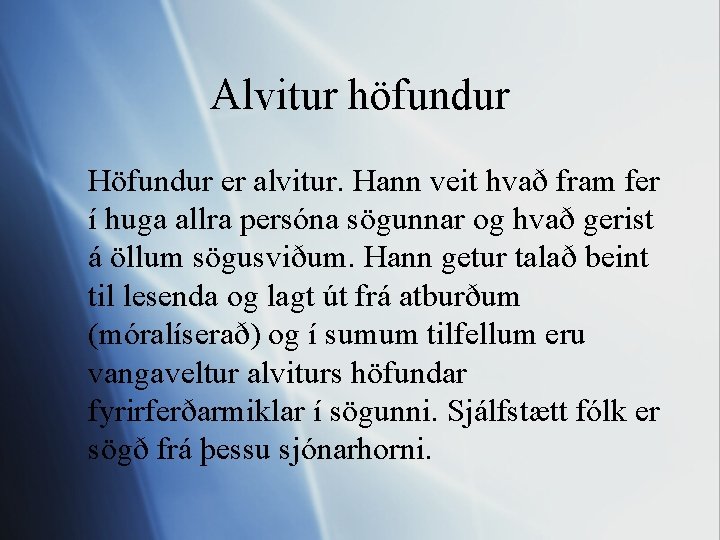 Alvitur höfundur

Höfundur er alvitur. Hann veit hvað fram fer í huga allra persóna sögunnar og hvað gerist á öllum sögusviðum. Hann getur talað beint til lesenda og lagt út frá atburðum (móralíserað) og í sumum tilfellum eru vangaveltur alviturs höfundar fyrirferðarmiklar í sögunni. Sjálfstætt fólk er sögð frá þessu sjónarhorni.